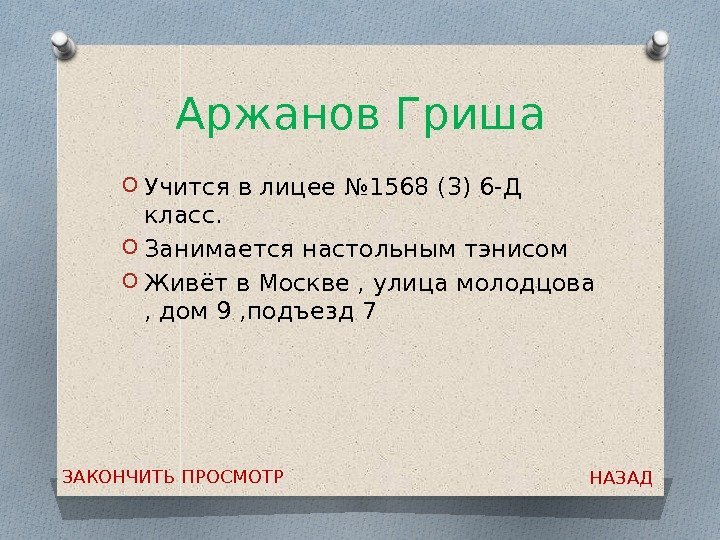 Аржанов Гриша

Учится в лицее №1568 (3) 6-Д класс.

Занимается настольным тэнисом

Живёт в Москве , улица молодцова , дом 9 ,подъезд 7

ЗАКОНЧИТЬ ПРОСМОТР

НАЗАД